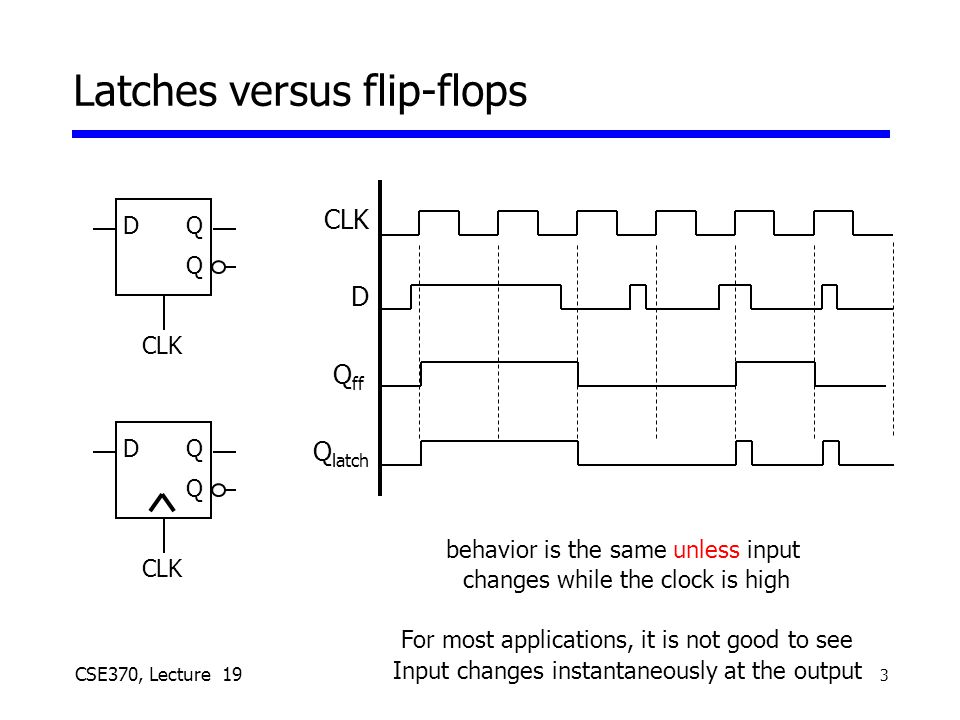 Latches versus flip-flops

D Q
Q
CLK

D Q
Q
CLK

CLK
D
$Q_{ff}$
$Q_{latch}$

behavior is the same unless input changes while the clock is high

For most applications, it is not good to see Input changes instantaneously at the output

CSE370, Lecture 19

3